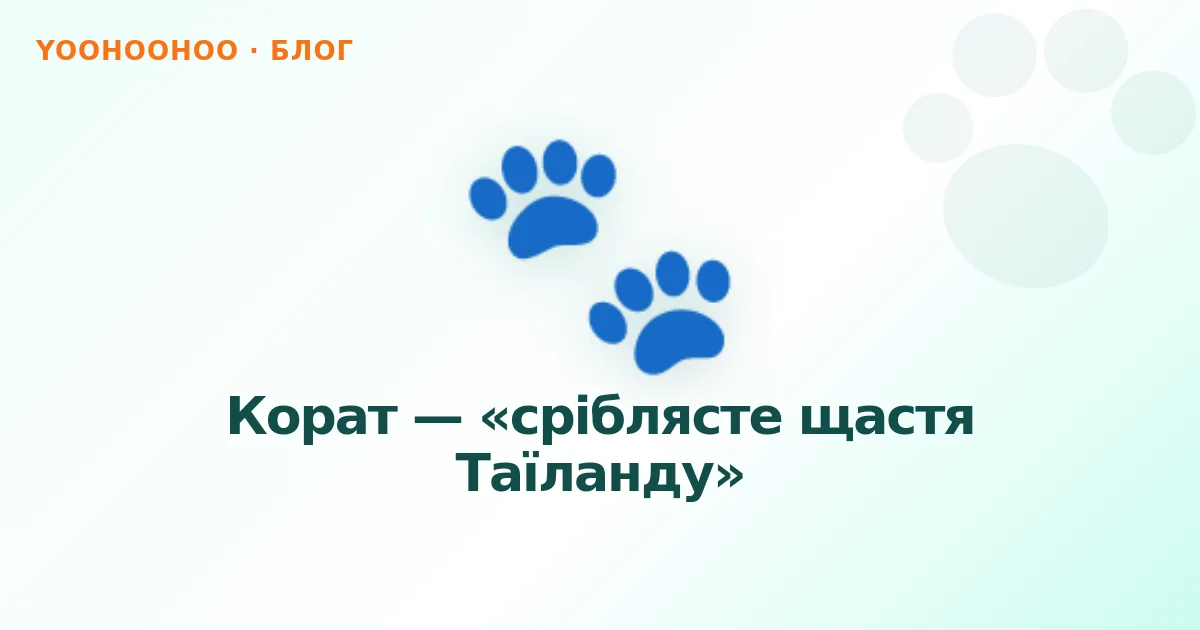 YOOHOOHOO · БЛОГ

Корат — «сріблясте щастя Таїланду»